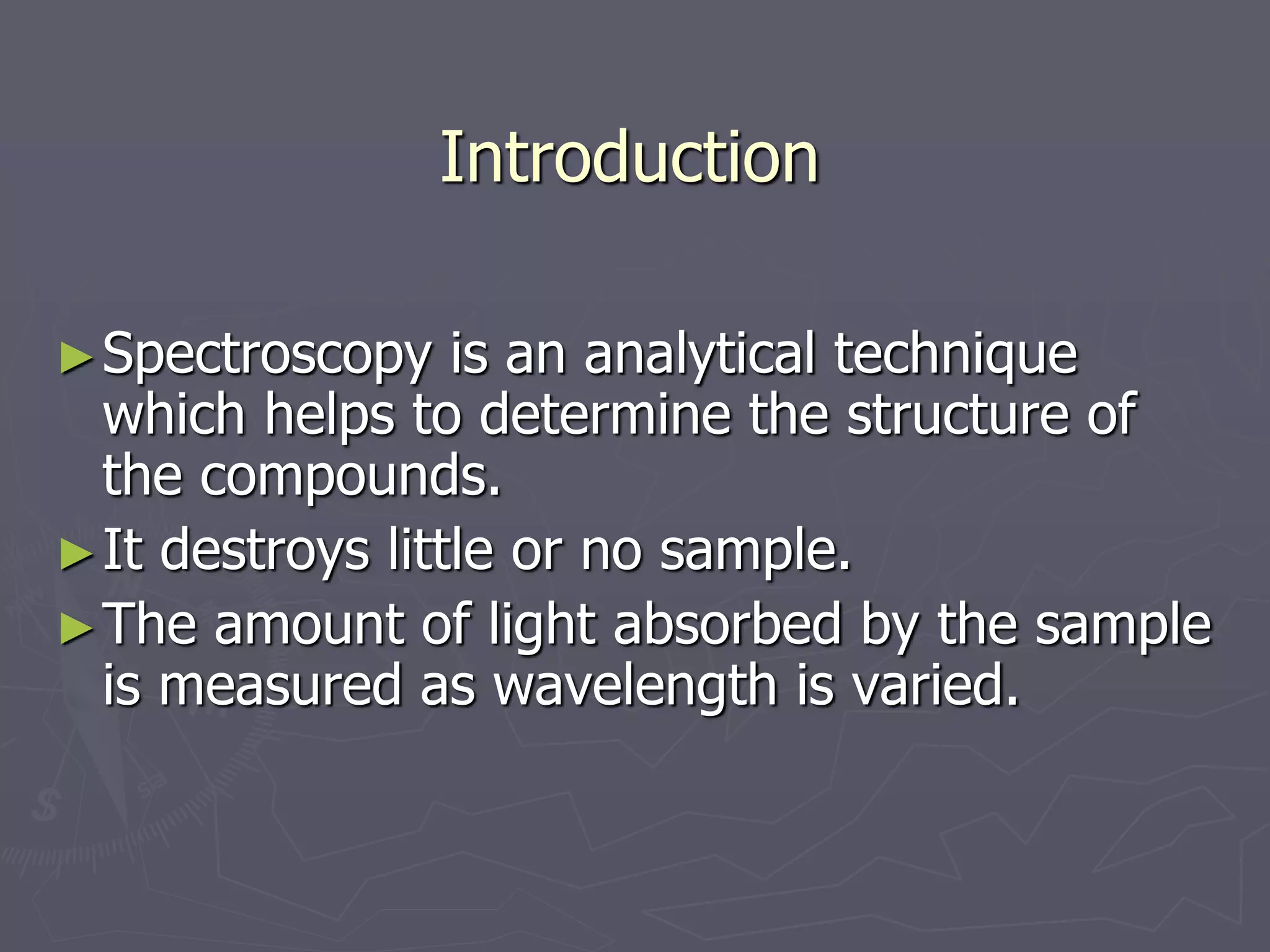 Introduction

► Spectroscopy is an analytical technique which helps to determine the structure of the compounds.
► It destroys little or no sample.
► The amount of light absorbed by the sample is measured as wavelength is varied.